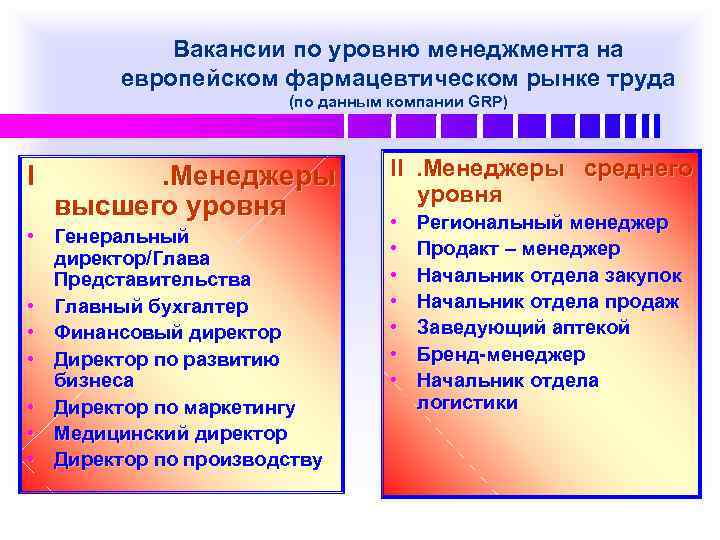 Вакансии по уровню менеджмента на европейском фармацевтическом рынке труда
(по данным компании GRP)

I .Менеджеры высшего уровня
• Генеральный директор/Глава Представительства
• Главный бухгалтер
• Финансовый директор
• Директор по развитию бизнеса
• Директор по маркетингу
• Медицинский директор
• Директор по производству

II .Менеджеры среднего уровня
• Региональный менеджер
• Продакт – менеджер
• Начальник отдела закупок
• Начальник отдела продаж
• Заведующий аптекой
• Бренд-менеджер
• Начальник отдела логистики